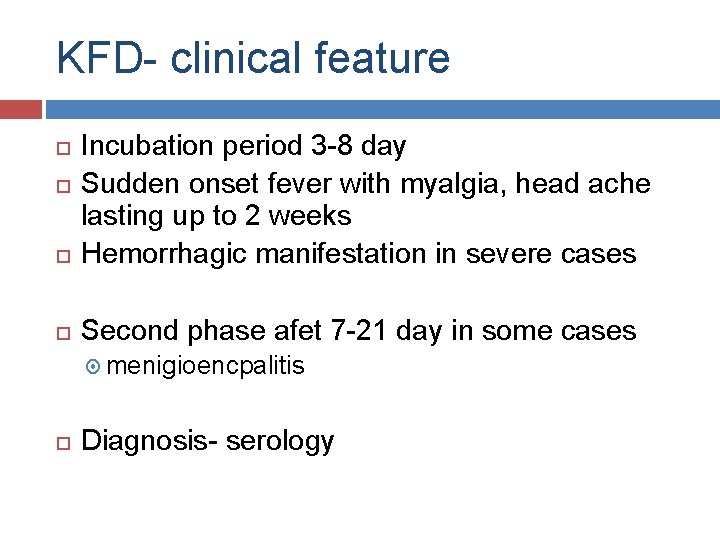 KFD- clinical feature

Incubation period 3-8 day

Sudden onset fever with myalgia, head ache lasting up to 2 weeks

Hemorrhagic manifestation in severe cases

Second phase afet 7-21 day in some cases

menigioencpalitis

Diagnosis- serology